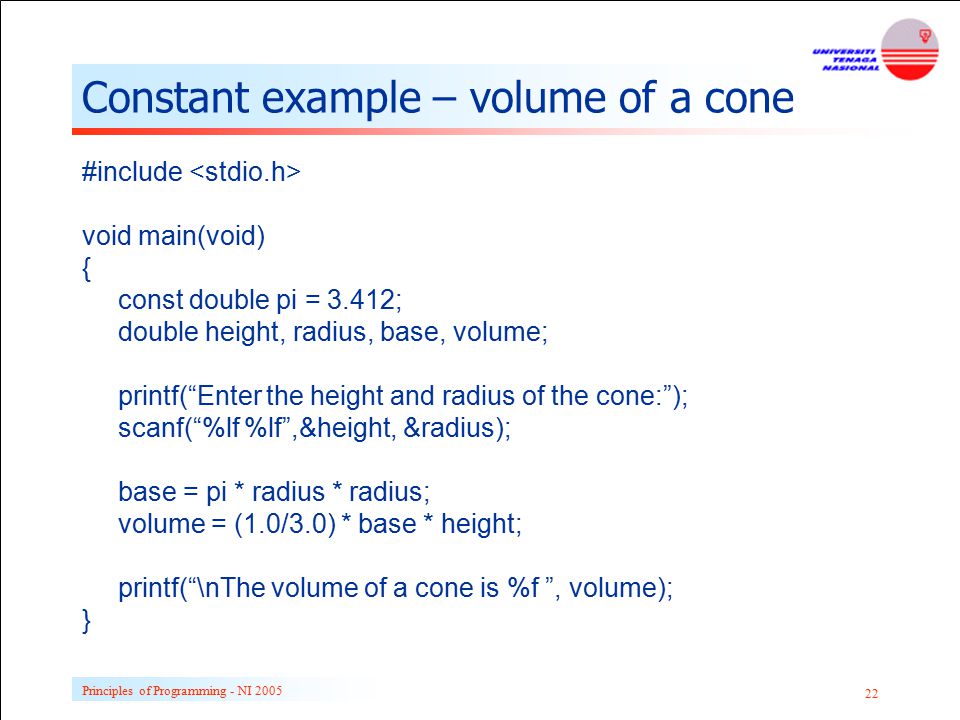 UNIVERSITI TENAGA NASIONAL

Constant example – volume of a cone

#include <stdio.h>

void main(void)
{
const double pi = 3.412;
double height, radius, base, volume;

printf(“Enter the height and radius of the cone:”);
scanf(“%lf %lf”,&height, &radius);

base = pi * radius * radius;
volume = (1.0/3.0) * base * height;

printf(“\nThe volume of a cone is %f ”, volume);
}

Principles of Programming - NI 2005

22